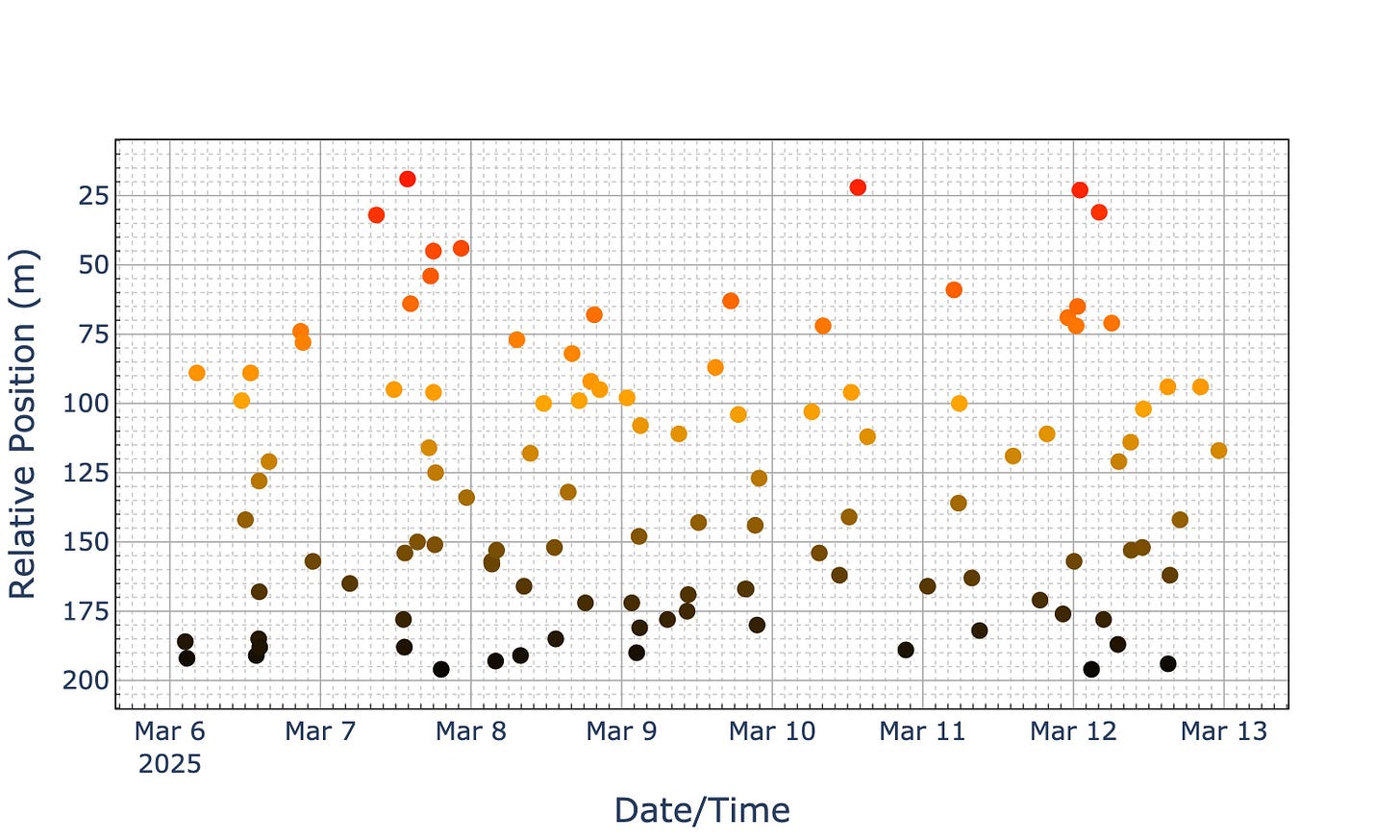 Relative Position (m)

25
50
75
100
125
150
175
200

Mar 6
2025
Mar 7
Mar 8
Mar 9
Mar 10
Mar 11
Mar 12
Mar 13

Date/Time